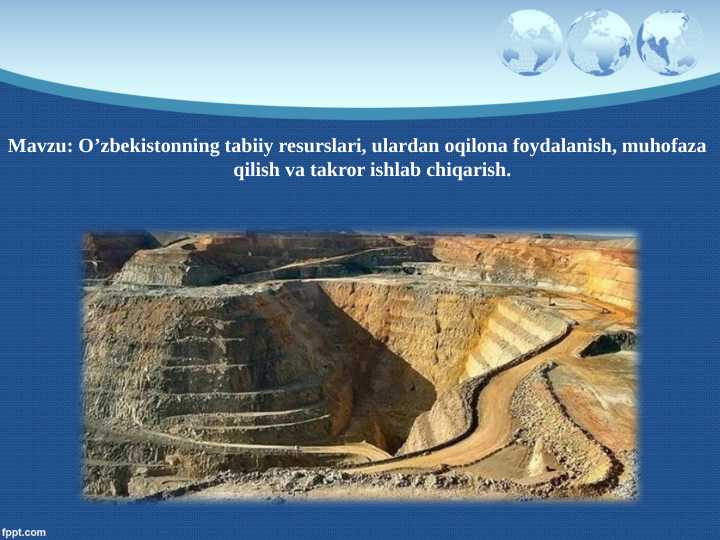 Mavzu: O’zbekistonning tabiiy resurslari, ulardan oqilona foydalanish, muhofaza qilish va takror ishlab chiqarish.

fppt.com